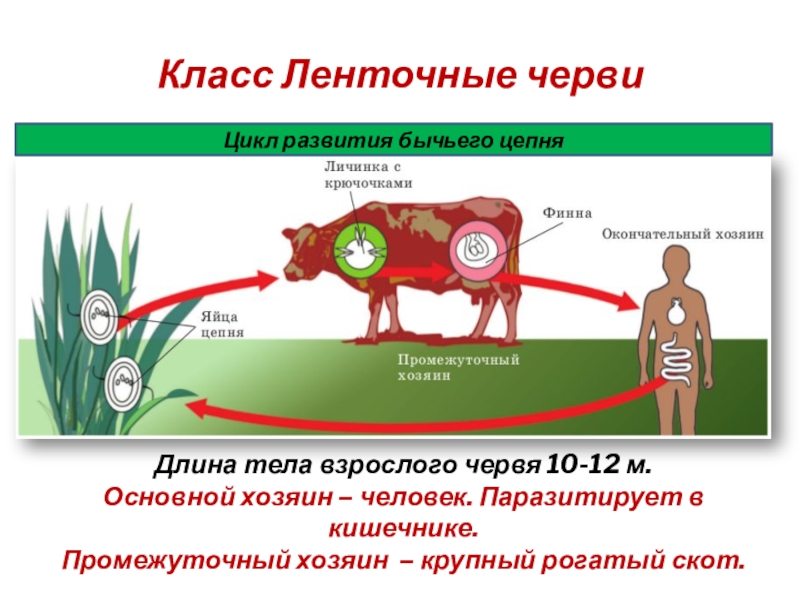 Класс Ленточные черви

Цикл развития бычьего цепня

Личинка с крючочками

Финна

Окончательный хозяин

Яйца цепня

Промежуточный хозяин

Длина тела взрослого червя 10-12 м.
Основной хозяин – человек. Паразитирует в кишечнике.
Промежуточный хозяин – крупный рогатый скот.